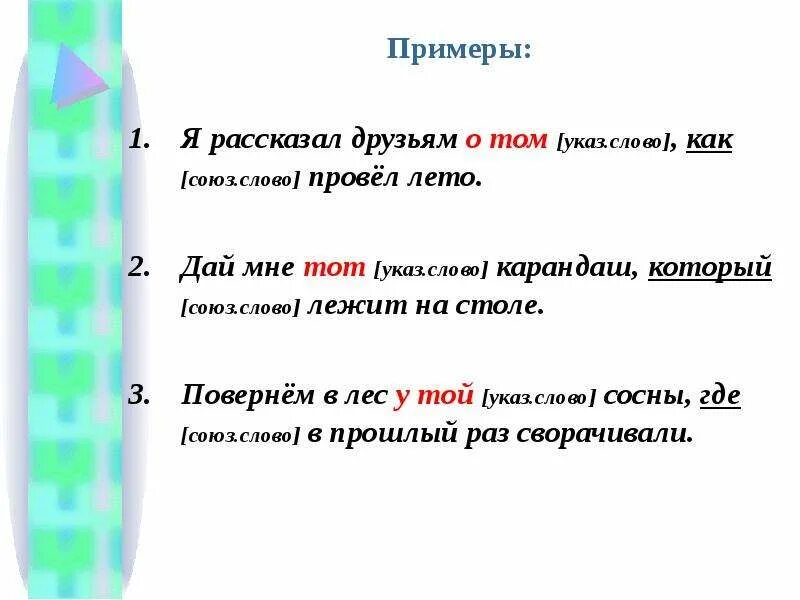 Примеры:

1. Я рассказал друзьям о том [указ.слово], как [союз.слово] провёл лето.

2. Дай мне тот [указ.слово] карандаш, который [союз.слово] лежит на столе.

3. Повернём в лес у той [указ.слово] сосны, где [союз.слово] в прошлый раз сворачивали.